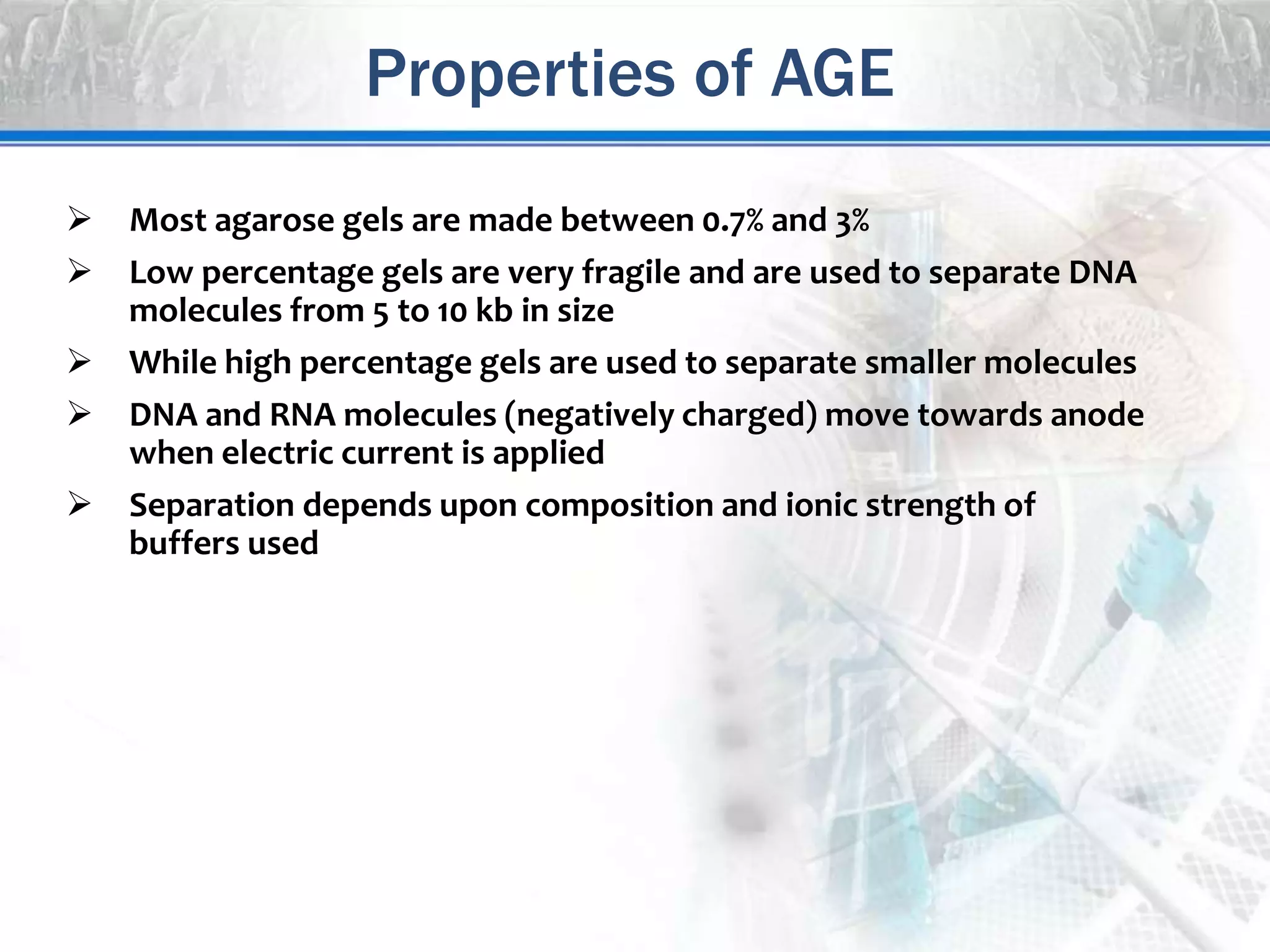 Properties of AGE

➢ Most agarose gels are made between 0.7% and 3%

➢ Low percentage gels are very fragile and are used to separate DNA molecules from 5 to 10 kb in size

➢ While high percentage gels are used to separate smaller molecules

➢ DNA and RNA molecules (negatively charged) move towards anode when electric current is applied

➢ Separation depends upon composition and ionic strength of buffers used